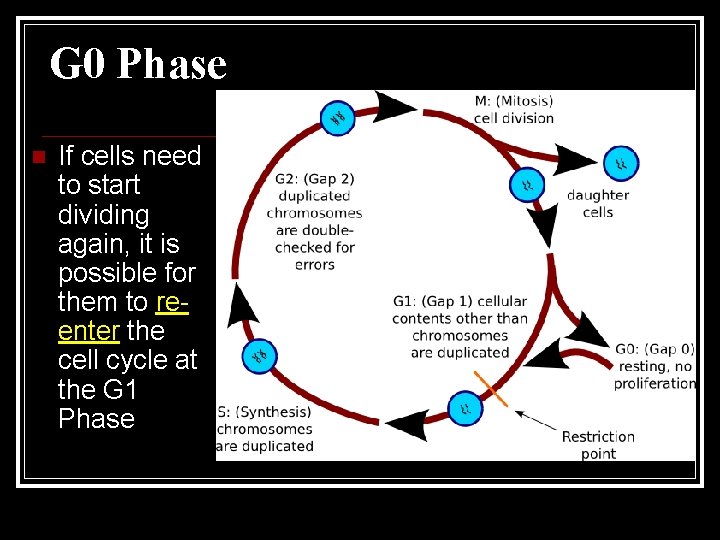 G0 Phase

If cells need to start dividing again, it is possible for them to re-enter the cell cycle at the G1 Phase

M: (Mitosis) cell division

daughter cells

G2: (Gap 2) duplicated chromosomes are double-checked for errors

G1: (Gap 1) cellular contents other than chromosomes are duplicated

G0: (Gap 0) resting, no proliferation

S: (Synthesis) chromosomes are duplicated

Restriction point